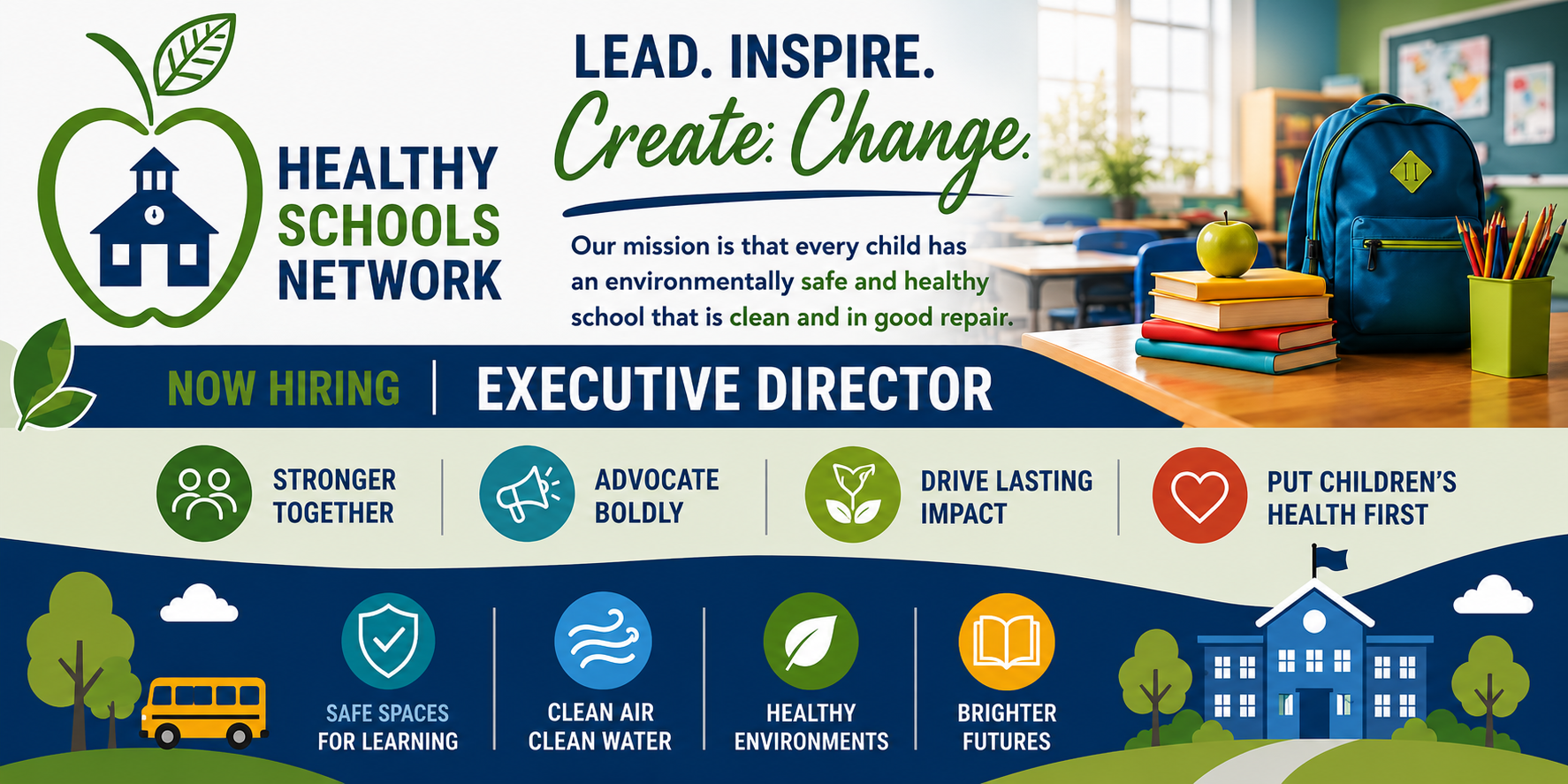 HEALTHY SCHOOLS NETWORK

LEAD. INSPIRE.
Create: Change.

Our mission is that every child has an environmentally safe and healthy school that is clean and in good repair.

NOW HIRING | EXECUTIVE DIRECTOR

STRONGER TOGETHER

ADVOCATE BOLDLY

DRIVE LASTING IMPACT

PUT CHILDREN'S HEALTH FIRST

SAFE SPACES FOR LEARNING

CLEAN AIR CLEAN WATER

HEALTHY ENVIRONMENTS

BRIGHTER FUTURES